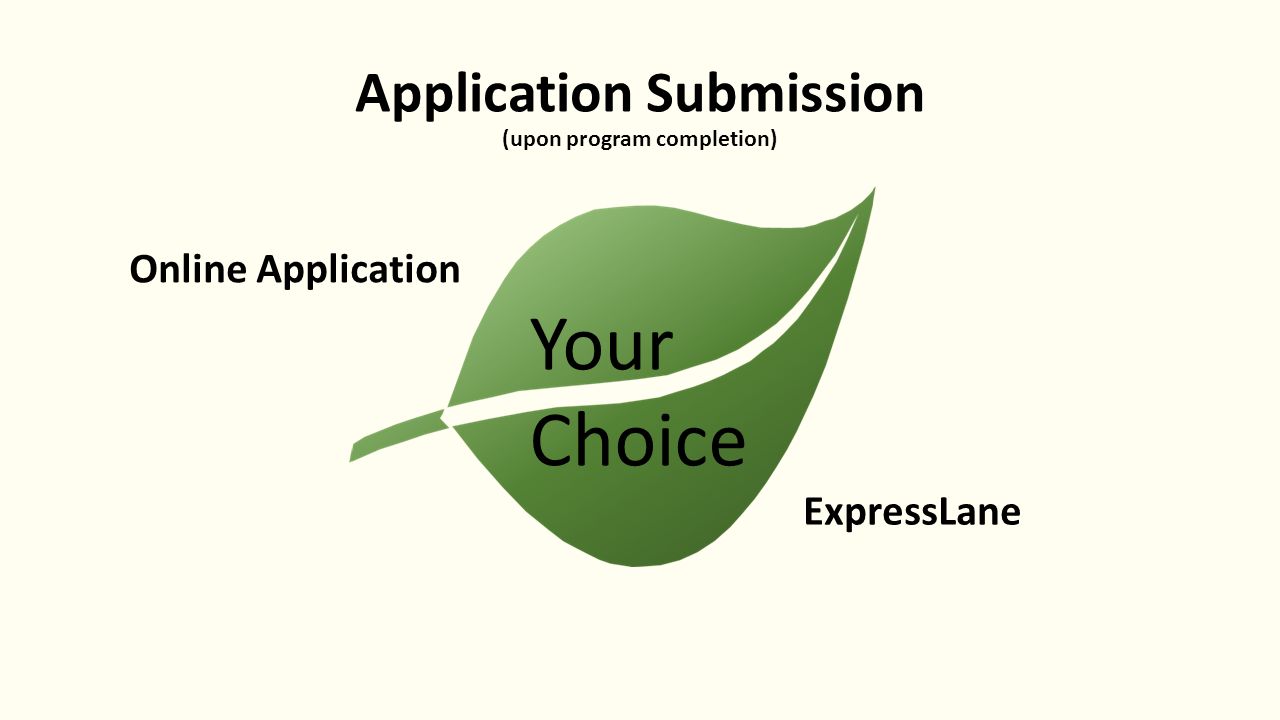 Application Submission
(upon program completion)

Online Application

Your Choice

ExpressLane